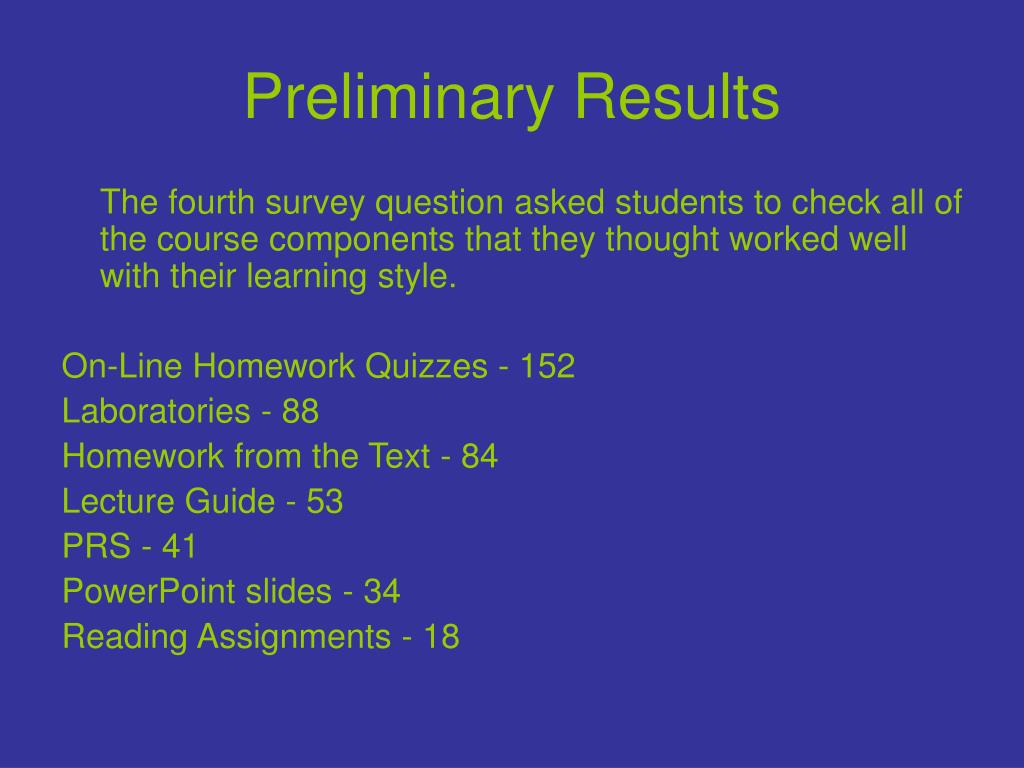 Preliminary Results

The fourth survey question asked students to check all of the course components that they thought worked well with their learning style.

On-Line Homework Quizzes - 152
Laboratories - 88
Homework from the Text - 84
Lecture Guide - 53
PRS - 41
PowerPoint slides - 34
Reading Assignments - 18